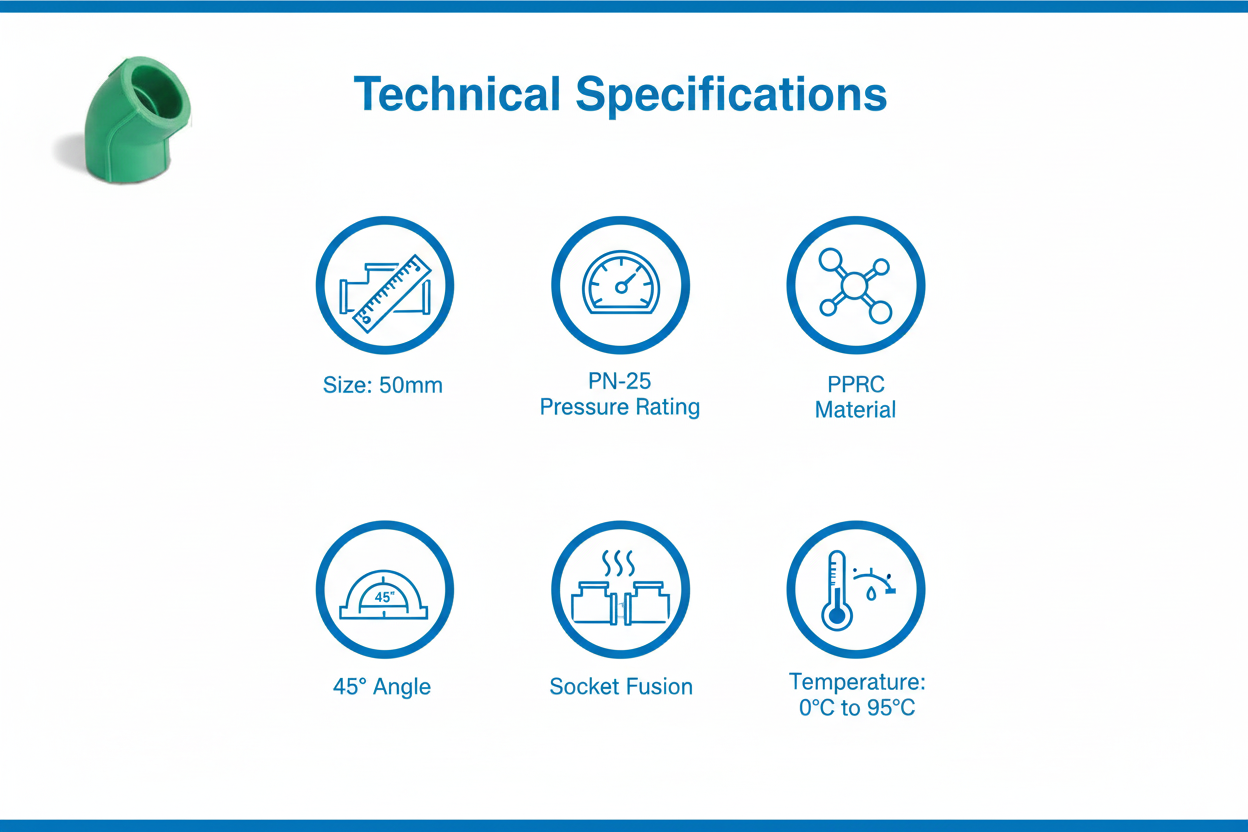 Technical Specifications

Size: 50mm

PN-25
Pressure Rating

PPRC
Material

45"

45° Angle

Socket Fusion

Temperature:
0°C to 95°C